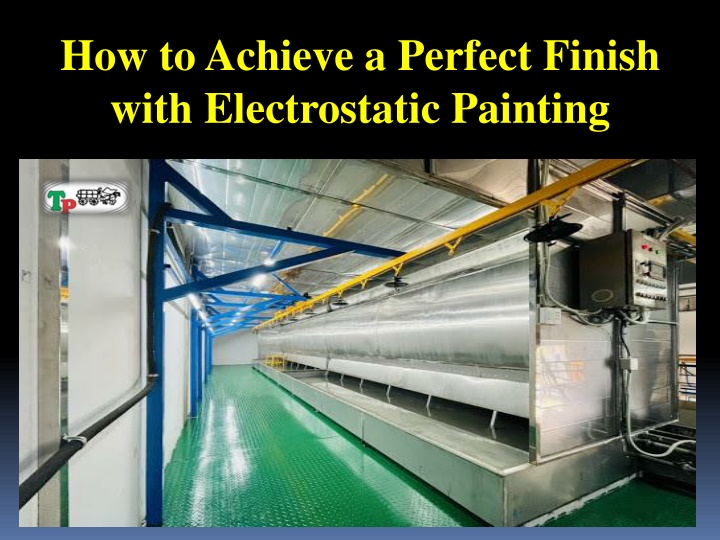 How to Achieve a Perfect Finish with Electrostatic Painting

TP